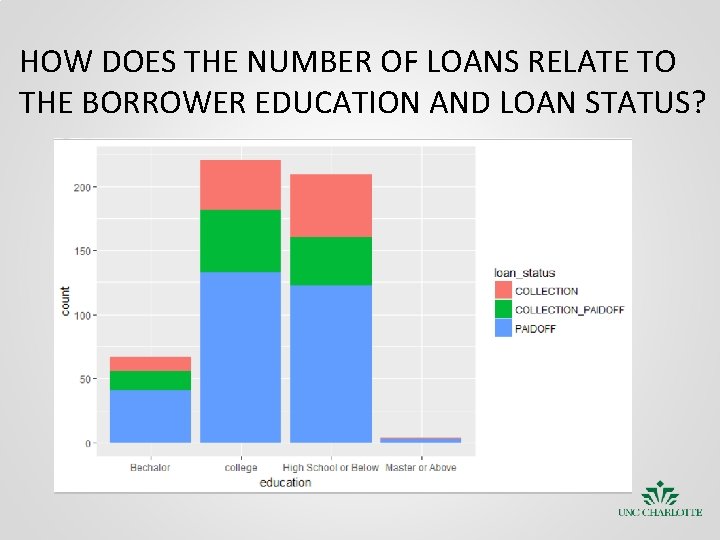 HOW DOES THE NUMBER OF LOANS RELATE TO THE BORROWER EDUCATION AND LOAN STATUS?

count

200

150

100

50

0

Bechalor

college

High School or Below

Master or Above

education

loan_status

COLLECTION

COLLECTION_PAIDOFF

PAIDOFF

UNC CHARLOTTE